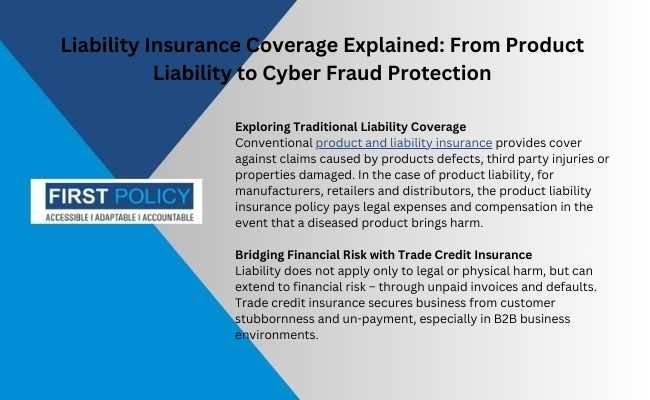 Liability Insurance Coverage Explained: From Product Liability to Cyber Fraud Protection

FIRST POLICY
ACCESSIBLE I ADAPTABLE I ACCOUNTABLE

Exploring Traditional Liability Coverage
Conventional product and liability insurance provides cover against claims caused by products defects, third party injuries or properties damaged. In the case of product liability, for manufacturers, retailers and distributors, the product liability insurance policy pays legal expenses and compensation in the event that a diseased product brings harm.

Bridging Financial Risk with Trade Credit Insurance
Liability does not apply only to legal or physical harm, but can extend to financial risk – through unpaid invoices and defaults. Trade credit insurance secures business from customer stubbornness and un-payment, especially in B2B business environments.